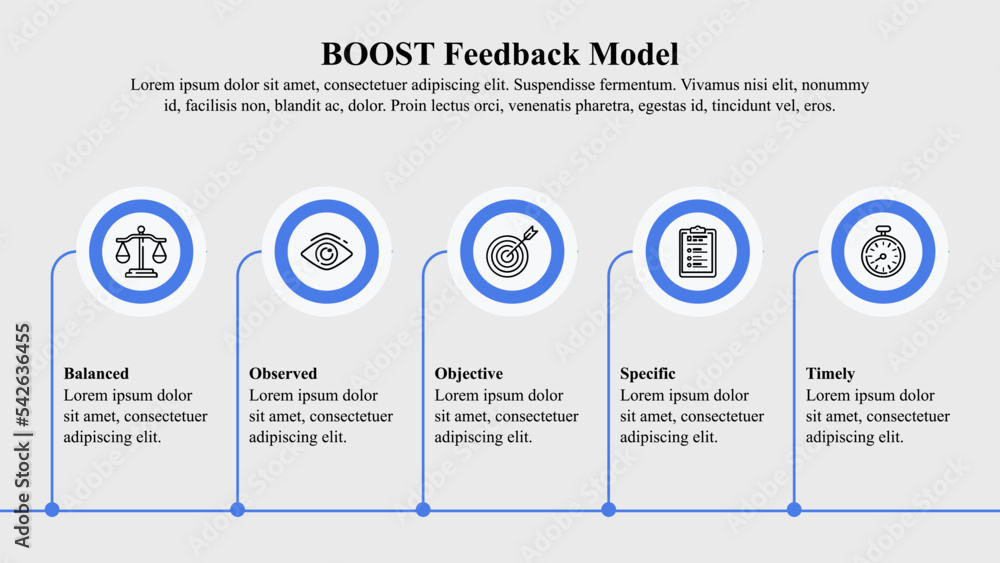 BOOST Feedback Model

Lorem ipsum dolor sit amet, consectetuer adipiscing elit. Suspendisse fermentum. Vivamus nisi elit, nonummy id, facilisis non, blandit ac, dolor. Proin lectus orci, venenatis pharetra, egestas id, tincidunt vel, eros.

Balanced
Lorem ipsum dolor sit amet, consectetuer adipiscing elit.

Observed
Lorem ipsum dolor sit amet, consectetuer adipiscing elit.

Objective
Lorem ipsum dolor sit amet, consectetuer adipiscing elit.

Specific
Lorem ipsum dolor sit amet, consectetuer adipiscing elit.

Timely
Lorem ipsum dolor sit amet, consectetuer adipiscing elit.

Adobe Stock | #542636455